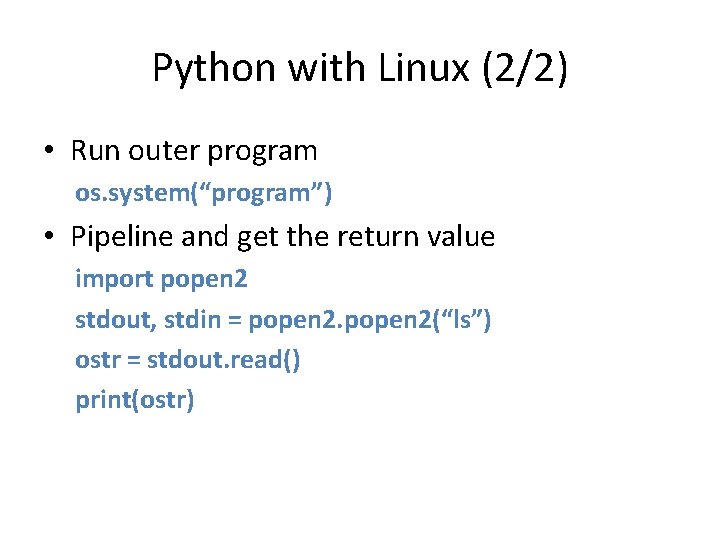 Python with Linux (2/2)

• Run outer program

os.system(“program”)

• Pipeline and get the return value

import popen2

stdout, stdin = popen2.popen2(“ls”)

ostr = stdout.read()

print(ostr)